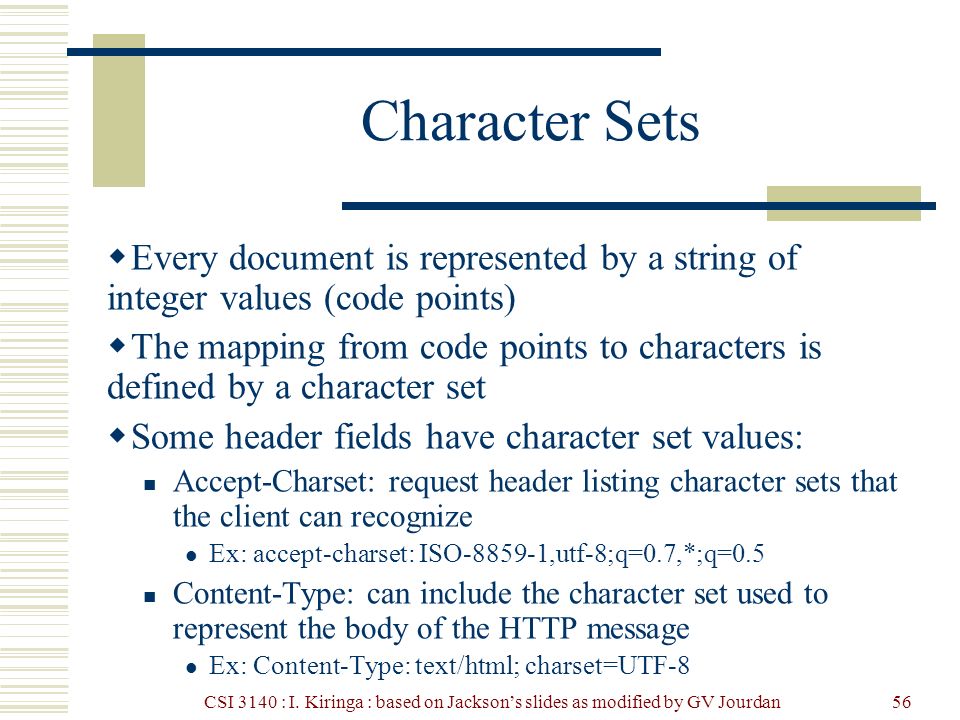 Character Sets

Every document is represented by a string of integer values (code points)

The mapping from code points to characters is defined by a character set

Some header fields have character set values:

Accept-Charset: request header listing character sets that the client can recognize

Ex: accept-charset: ISO-8859-1,utf-8;q=0.7,*;q=0.5

Content-Type: can include the character set used to represent the body of the HTTP message

Ex: Content-Type: text/html; charset=UTF-8

CSI 3140 : I. Kiringa : based on Jackson's slides as modified by GV Jourdan

56